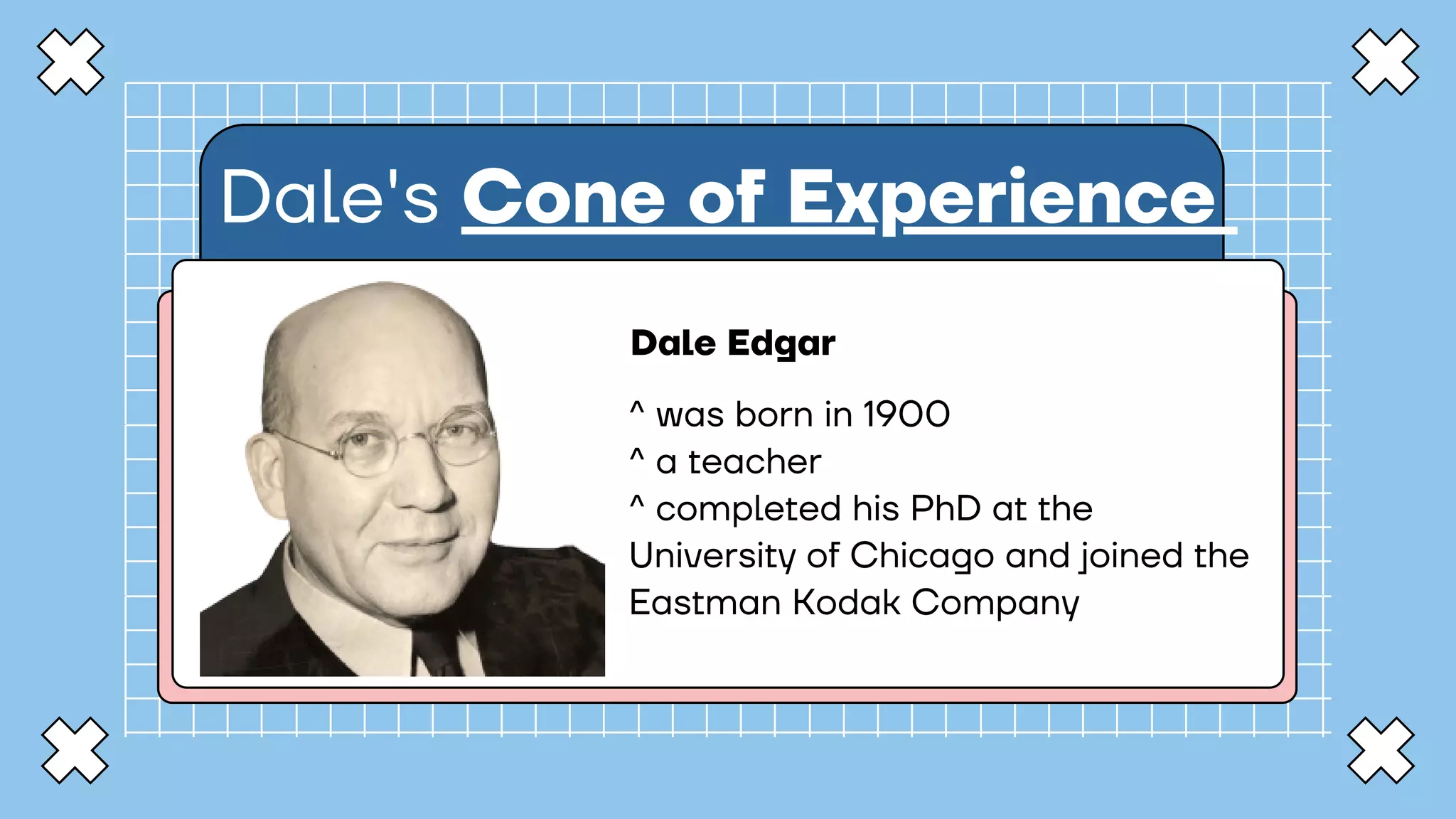 Dale's Cone of Experience

Dale Edgar

^ was born in 1900
^ a teacher
^ completed his PhD at the University of Chicago and joined the Eastman Kodak Company